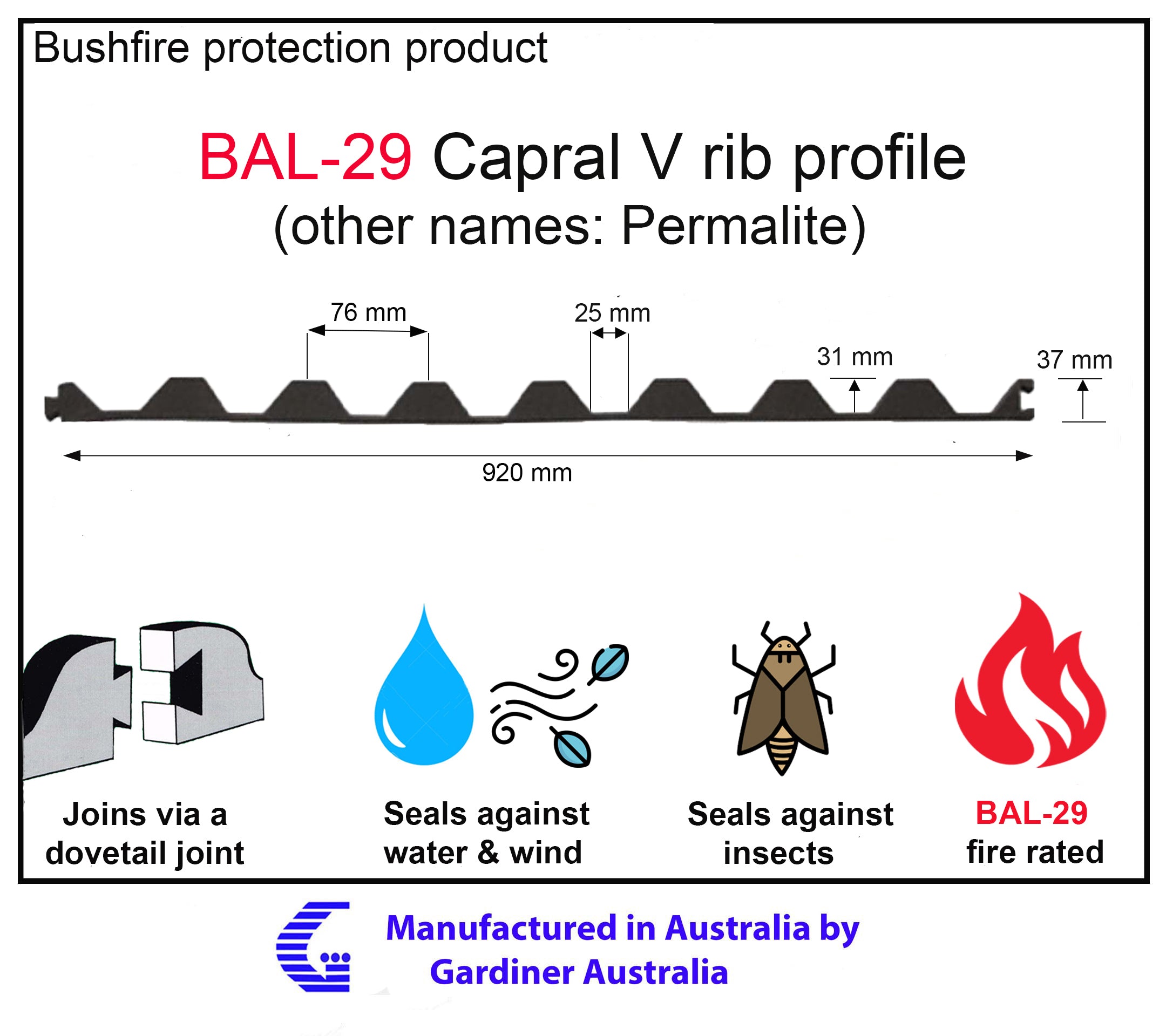 Bushfire protection product

BAL-29 Capral V rib profile
(other names: Permalite)

76 mm

25 mm

31 mm

37 mm

920 mm

Joins via a dovetail joint

Seals against water & wind

Seals against insects

BAL-29 fire rated

Manufactured in Australia by Gardiner Australia